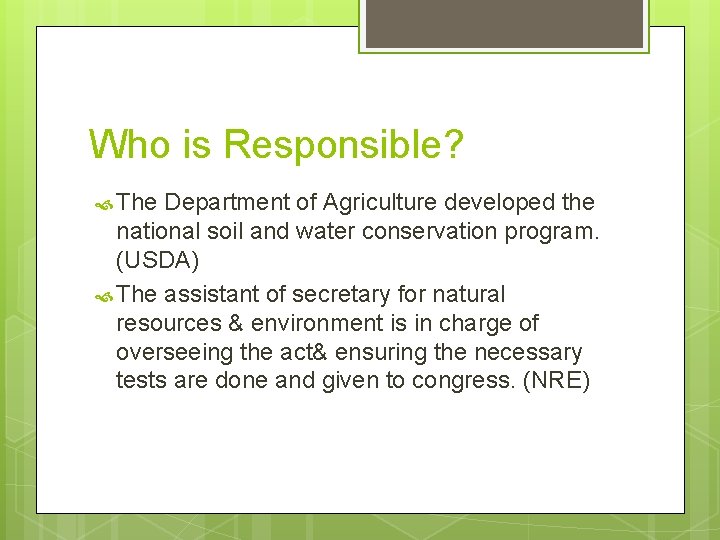 Who is Responsible?

The Department of Agriculture developed the national soil and water conservation program. (USDA)

The assistant of secretary for natural resources & environment is in charge of overseeing the act& ensuring the necessary tests are done and given to congress. (NRE)